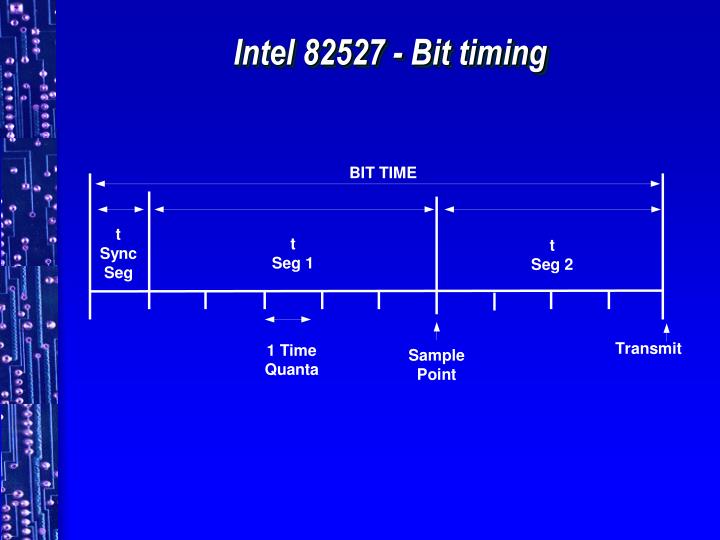 Intel 82527 - Bit timing

BIT TIME

t
Sync
Seg

t
Seg 1

t
Seg 2

1 Time
Quanta

Sample
Point

Transmit